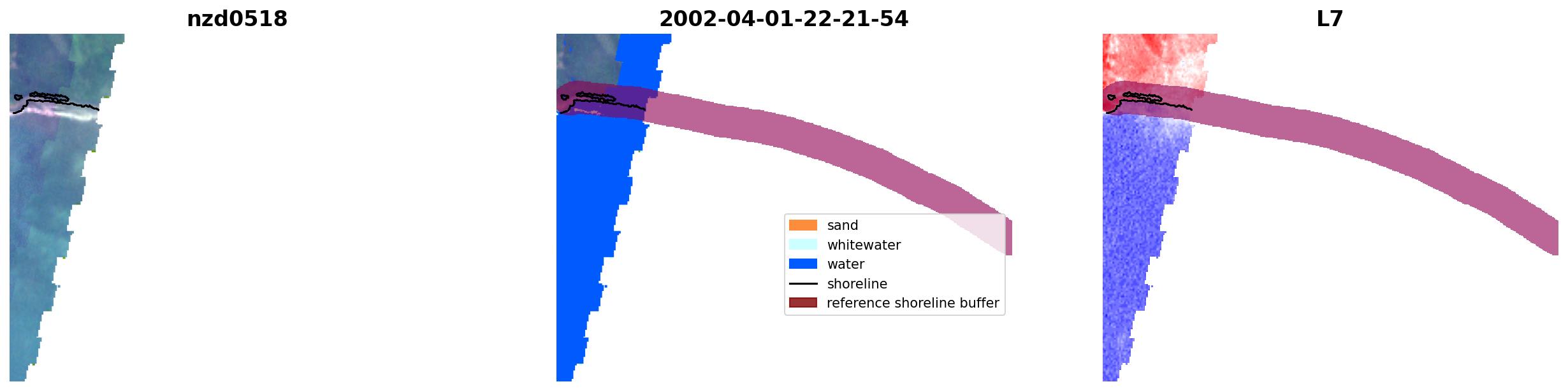 nzd0518

2002-04-01-22-21-54

sand
whitewater
water
shoreline
reference shoreline buffer

L7